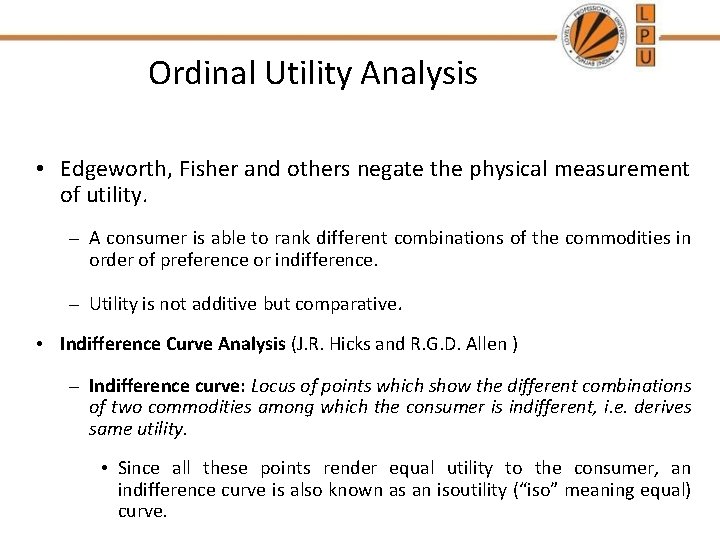 LOVELY PROFESSIONAL UNIVERSITY PUNJAB (INDIA)

L
P
U

Ordinal Utility Analysis

• Edgeworth, Fisher and others negate the physical measurement of utility.

– A consumer is able to rank different combinations of the commodities in order of preference or indifference.

– Utility is not additive but comparative.

• Indifference Curve Analysis (J.R. Hicks and R.G.D. Allen )

– Indifference curve: Locus of points which show the different combinations of two commodities among which the consumer is indifferent, i.e. derives same utility.

• Since all these points render equal utility to the consumer, an indifference curve is also known as an isoutility (“iso” meaning equal) curve.